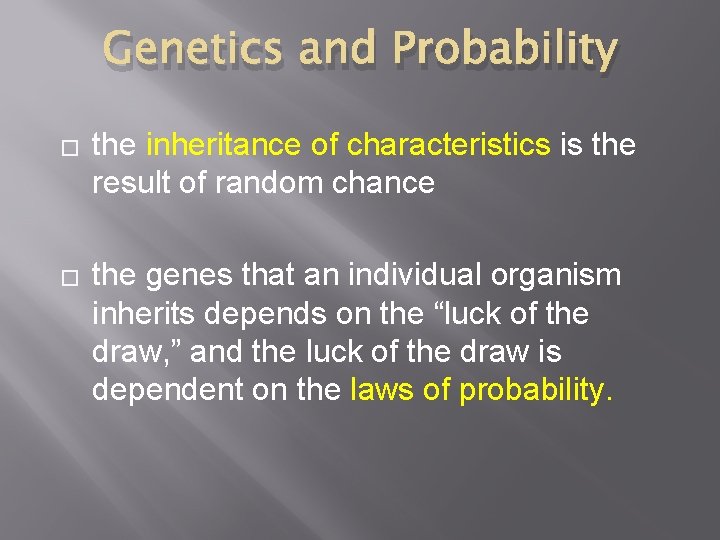 Genetics and Probability

□ the inheritance of characteristics is the result of random chance

□ the genes that an individual organism inherits depends on the “luck of the draw,” and the luck of the draw is dependent on the laws of probability.